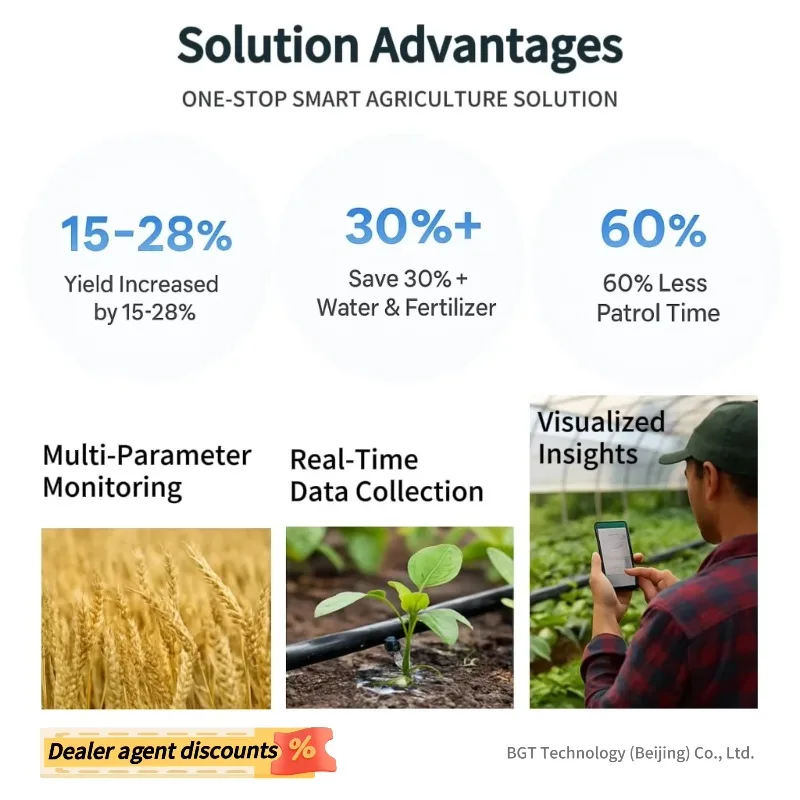 Solution Advantages

ONE-STOP SMART AGRICULTURE SOLUTION

15-28%
Yield Increased by 15-28%

30%+
Save 30% + Water & Fertilizer

60%
60% Less Patrol Time

Multi-Parameter Monitoring

Real-Time Data Collection

Visualized Insights

Dealer agent discounts %

BGT Technology (Beijing) Co., Ltd.